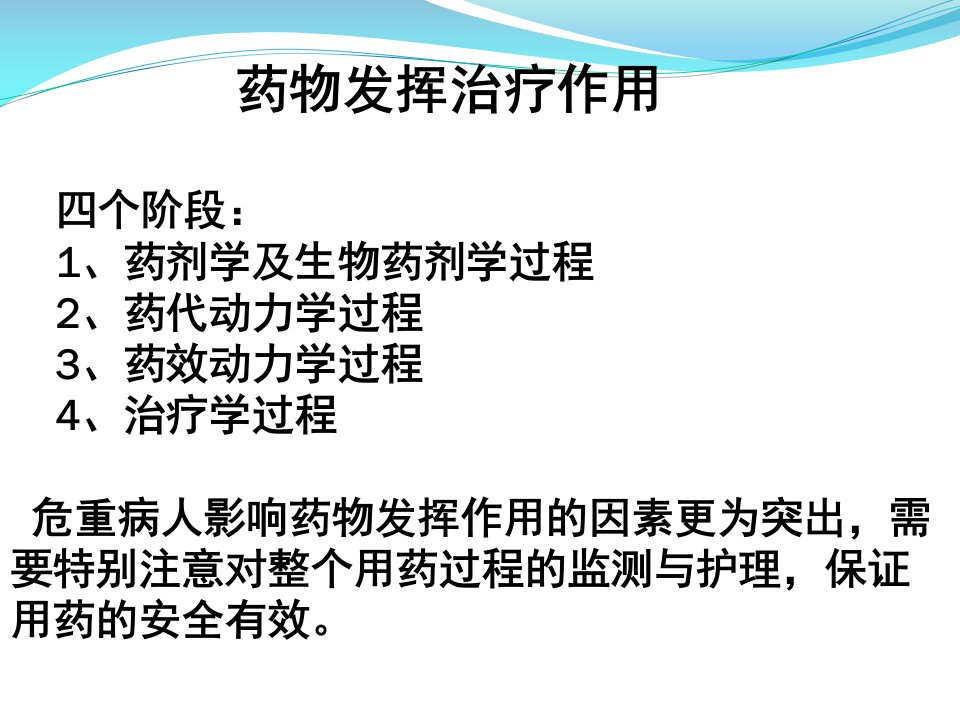 药物发挥治疗作用

四个阶段：
1、药剂学及生物药剂学过程
2、药代动力学过程
3、药效动力学过程
4、治疗学过程

危重病人影响药物发挥作用的因素更为突出，需要特别注意对整个用药过程的监测与护理，保证用药的安全有效。